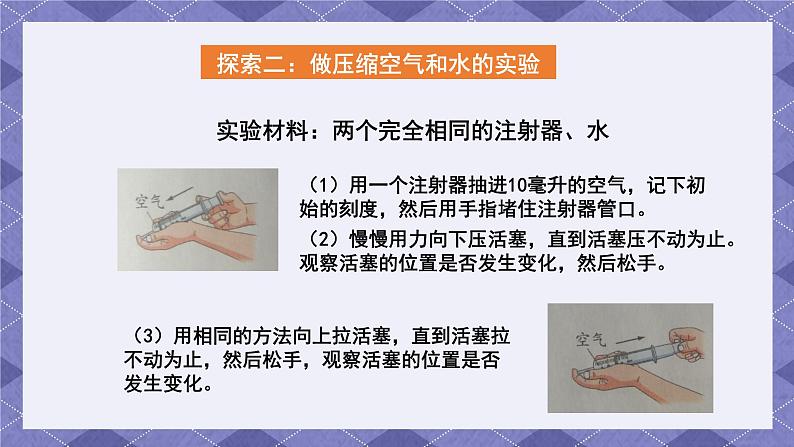 探索二：做压缩空气和水的实验

实验材料：两个完全相同的注射器、水

空气

（1）用一个注射器抽进10毫升的空气，记下初始的刻度，然后用手指堵住注射器管口。

（2）慢慢用力向下压活塞，直到活塞压不动为止。观察活塞的位置是否发生变化，然后松手。

（3）用相同的方法向上拉活塞，直到活塞拉不动为止，然后松手，观察活塞的位置是否发生变化。

空气